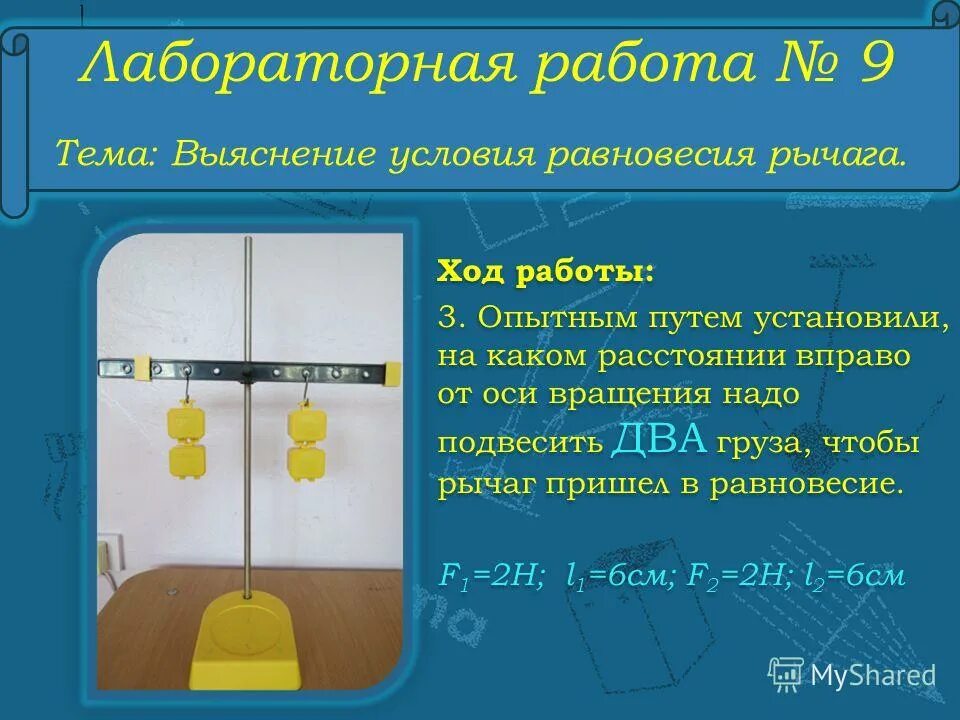 Лабораторная работа № 9

Тема: Выяснение условия равновесия рычага.

Ход работы:

3. Опытным путем установили, на каком расстоянии вправо от оси вращения надо подвесить ДВА груза, чтобы рычаг пришел в равновесие.

$F_1$=2Н; $l_1$=6см; $F_2$=2Н; $l_2$=6см

MyShared